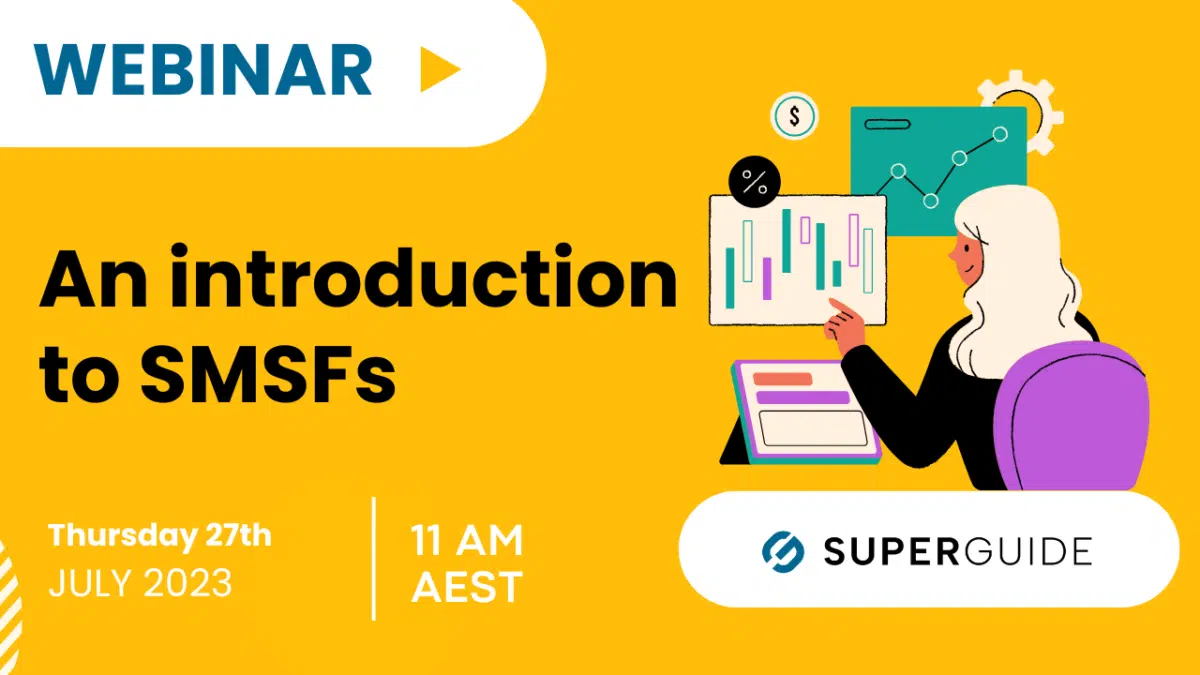 WEBINAR

$

%

An introduction to SMSFs

Thursday 27th
JULY 2023

11 AM
AEST

SUPERGUIDE